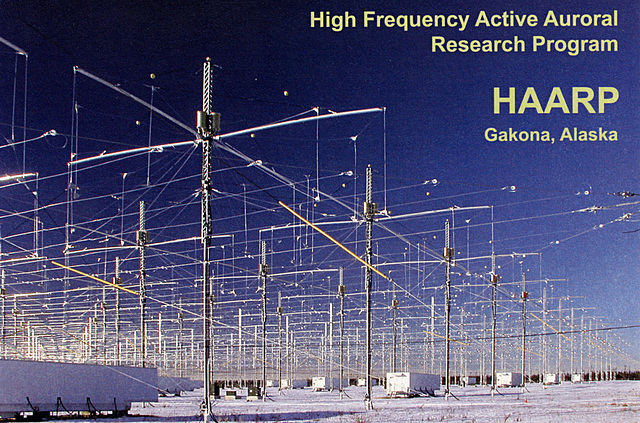 High Frequency Active Auroral Research Program

HAARP
Gakona, Alaska